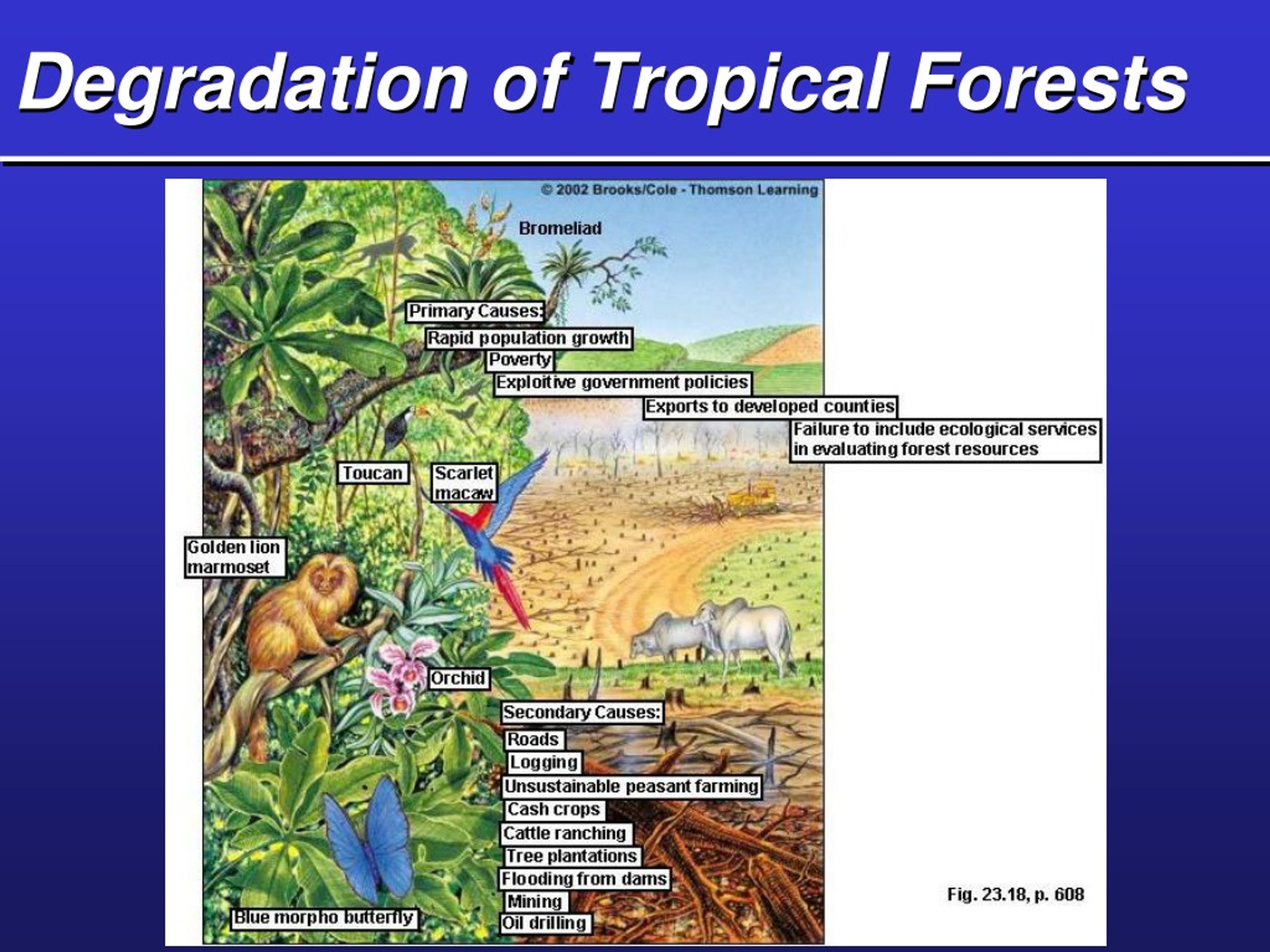 Degradation of Tropical Forests

© 2002 Brooks/Cole - Thomson Learning

Bromeliad

Primary Causes:
Rapid population growth
Poverty
Exploitive government policies
Exports to developed counties
Failure to include ecological services in evaluating forest resources

Toucan

Scarlet macaw

Golden lion marmoset

Orchid

Secondary Causes:
Roads
Logging
Unsustainable peasant farming
Cash crops
Cattle ranching
Tree plantations
Flooding from dams
Mining
Oil drilling

Blue morpho butterfly

Fig. 23.18, p. 608